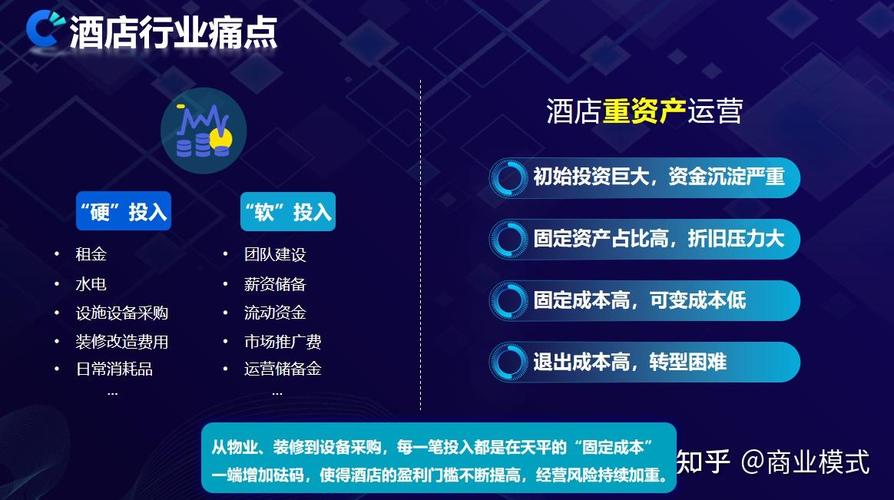 酒店行业痛点

“硬”投入
• 租金
• 水电
• 设施设备采购
• 装修改造费用
• 日常消耗品
...

“软”投入
• 团队建设
• 薪资储备
• 流动资金
• 市场推广费
• 运营储备金
...

酒店重资产运营

初始投资巨大，资金沉淀严重

固定资产占比高，折旧压力大

固定成本高，可变成本低

退出成本高，转型困难

从物业、装修到设备采购，每一笔投入都是在天平的“固定成本”一端增加砝码，使得酒店的盈利门槛不断提高，经营风险持续加重。

知乎 @商业模式